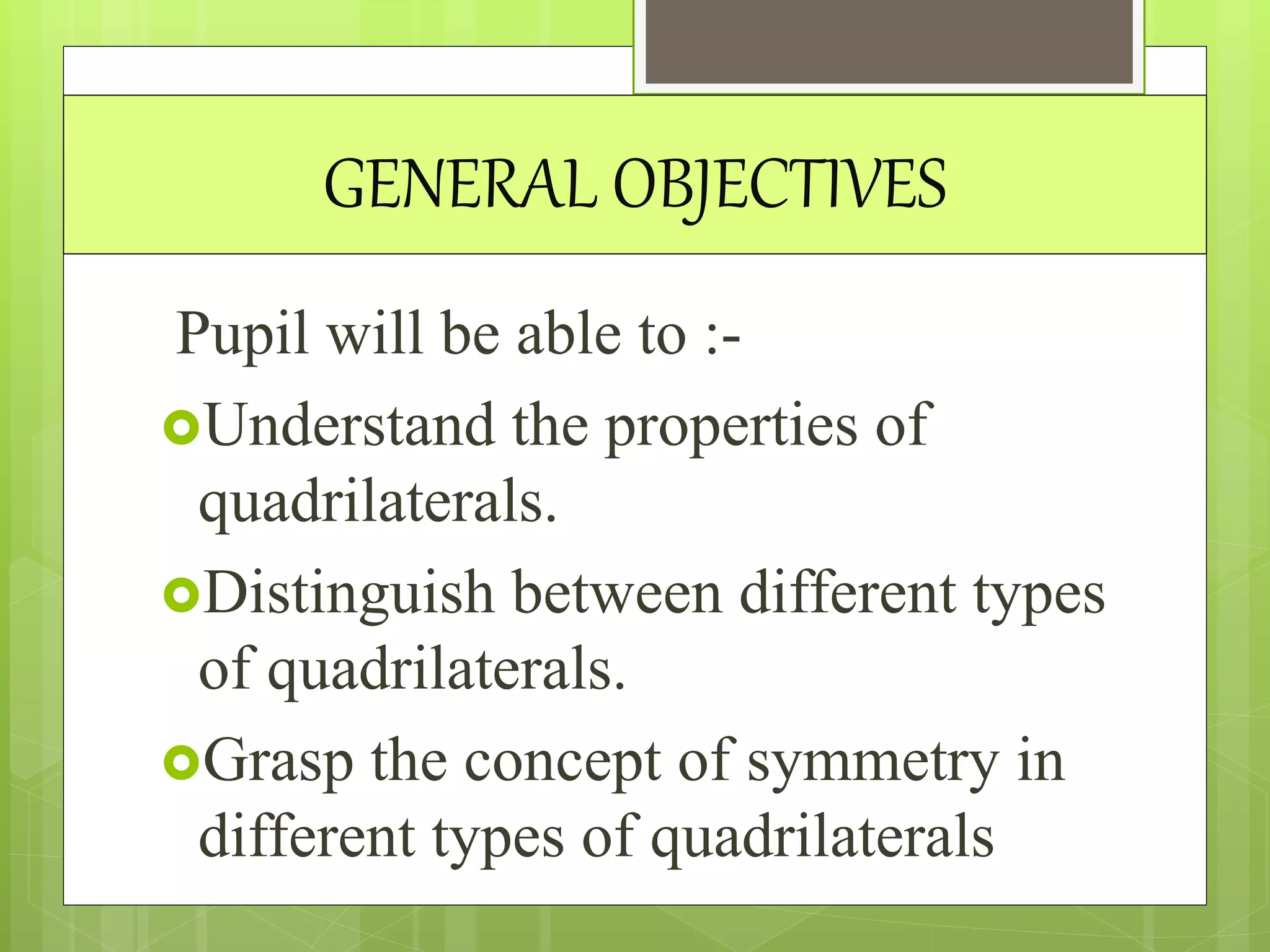 GENERAL OBJECTIVES

Pupil will be able to :-

Understand the properties of quadrilaterals.

Distinguish between different types of quadrilaterals.

Grasp the concept of symmetry in different types of quadrilaterals